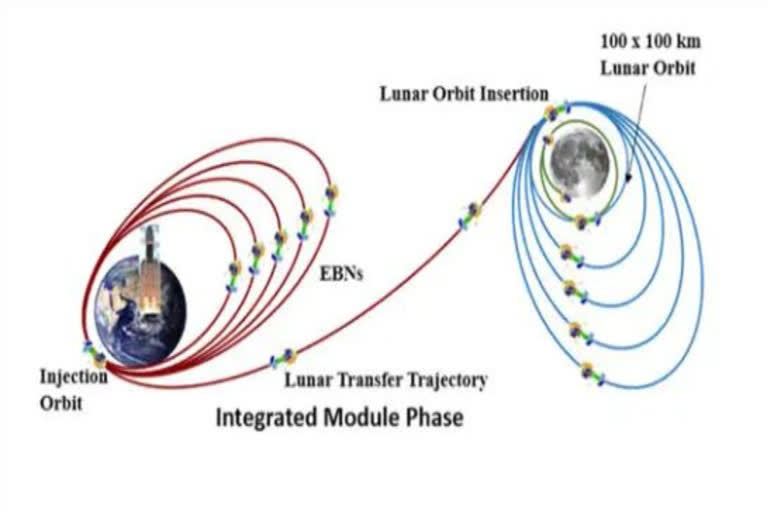 100 x 100 km
Lunar Orbit

Lunar Orbit Insertion

EBNs

Injection
Orbit

Lunar Transfer Trajectory

Integrated Module Phase